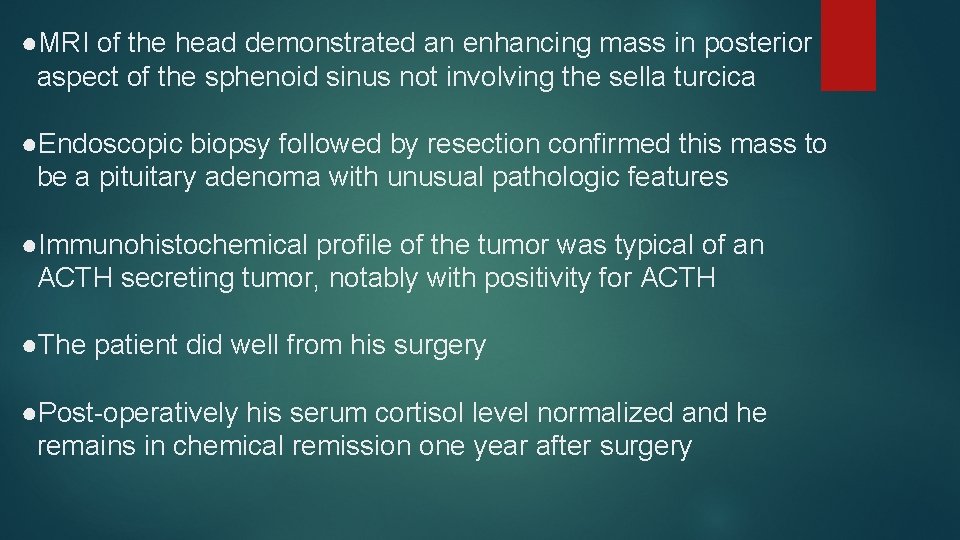 ●MRI of the head demonstrated an enhancing mass in posterior aspect of the sphenoid sinus not involving the sella turcica

●Endoscopic biopsy followed by resection confirmed this mass to be a pituitary adenoma with unusual pathologic features

●Immunohistochemical profile of the tumor was typical of an ACTH secreting tumor, notably with positivity for ACTH

●The patient did well from his surgery

●Post-operatively his serum cortisol level normalized and he remains in chemical remission one year after surgery